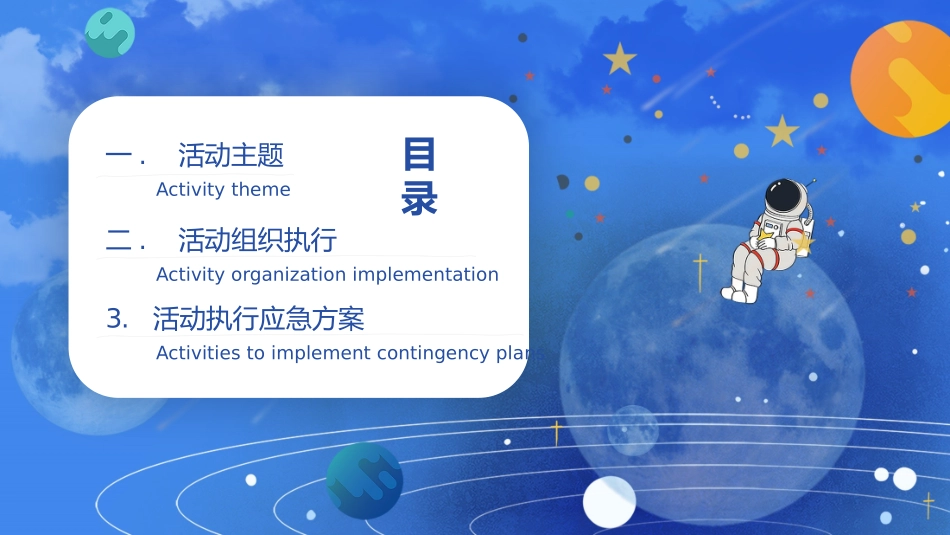 目录

一． 活动主题
Activity theme

二． 活动组织执行
Activity organization implementation

3. 活动执行应急方案
Activities to implement contingency plar